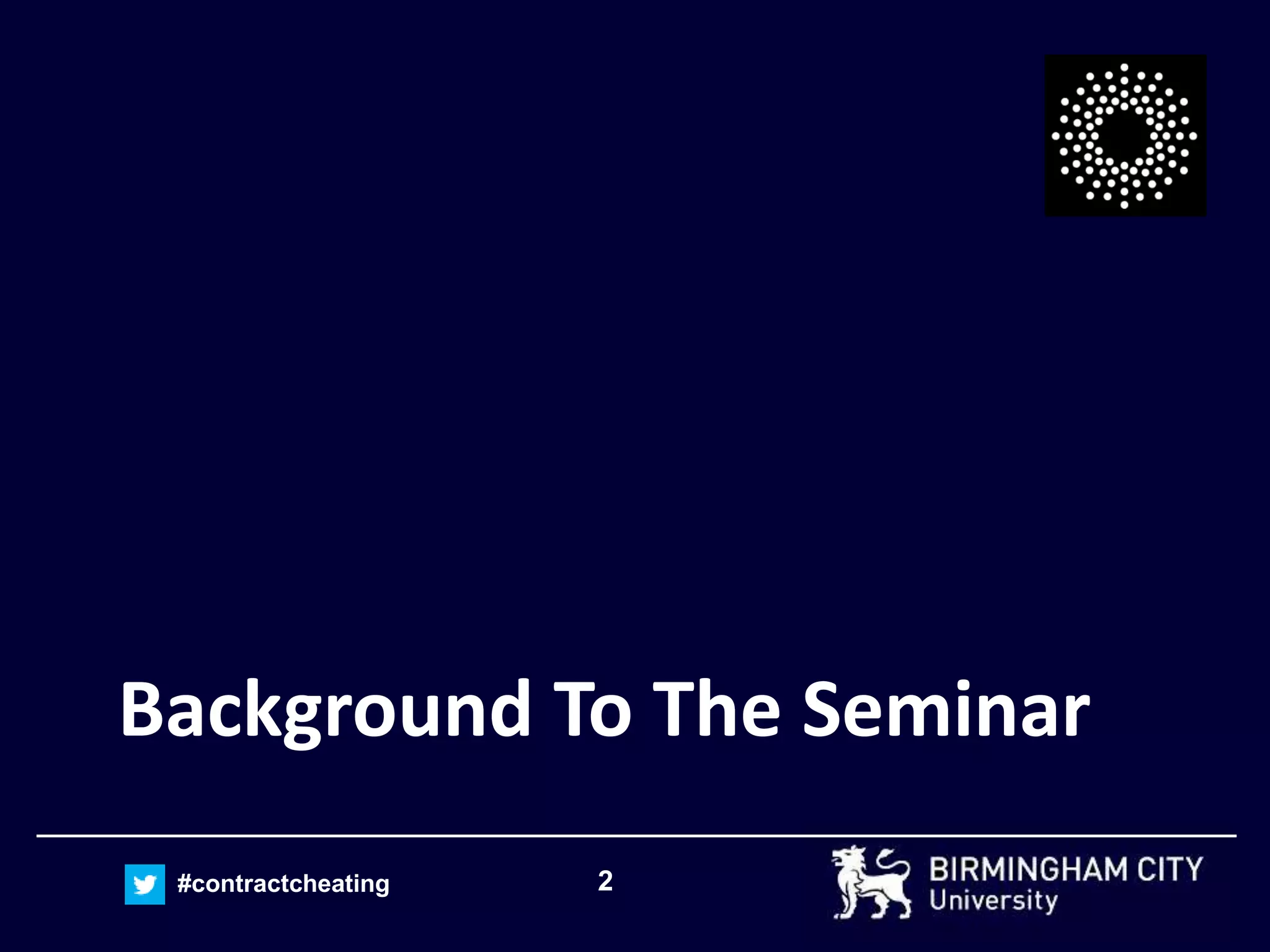 Background To The Seminar

#contractcheating

2

BIRMINGHAM CITY
University